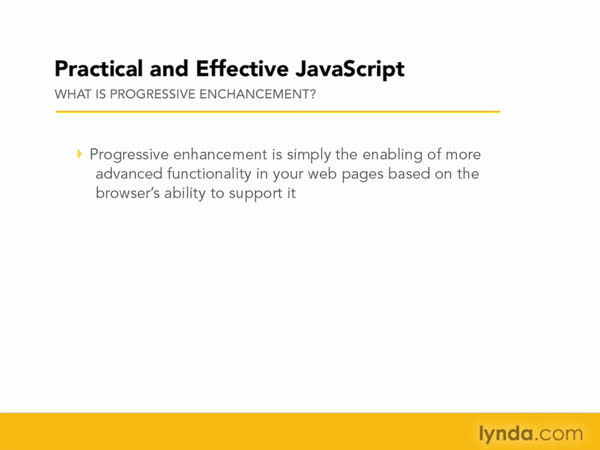 Practical and Effective JavaScript

WHAT IS PROGRESSIVE ENCHANCEMENT?

Progressive enhancement is simply the enabling of more advanced functionality in your web pages based on the browser's ability to support it

lynda.com